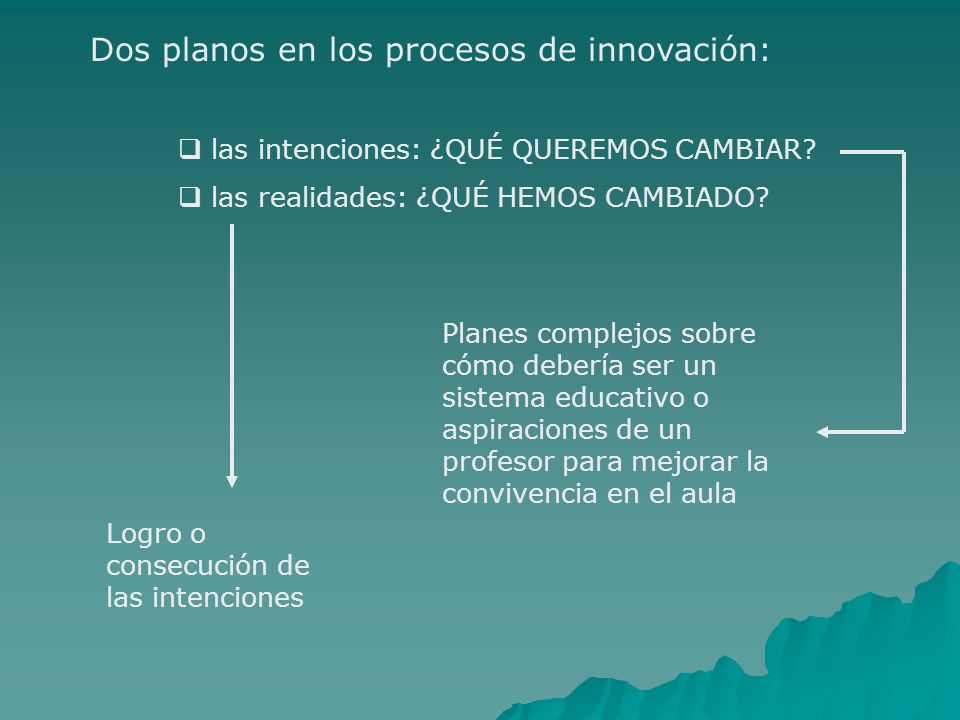 Dos planos en los procesos de innovación:

❑ las intenciones: ¿QUÉ QUEREMOS CAMBIAR?

❑ las realidades: ¿QUÉ HEMOS CAMBIADO?

Planes complejos sobre cómo debería ser un sistema educativo o aspiraciones de un profesor para mejorar la convivencia en el aula

Logro o consecución de las intenciones